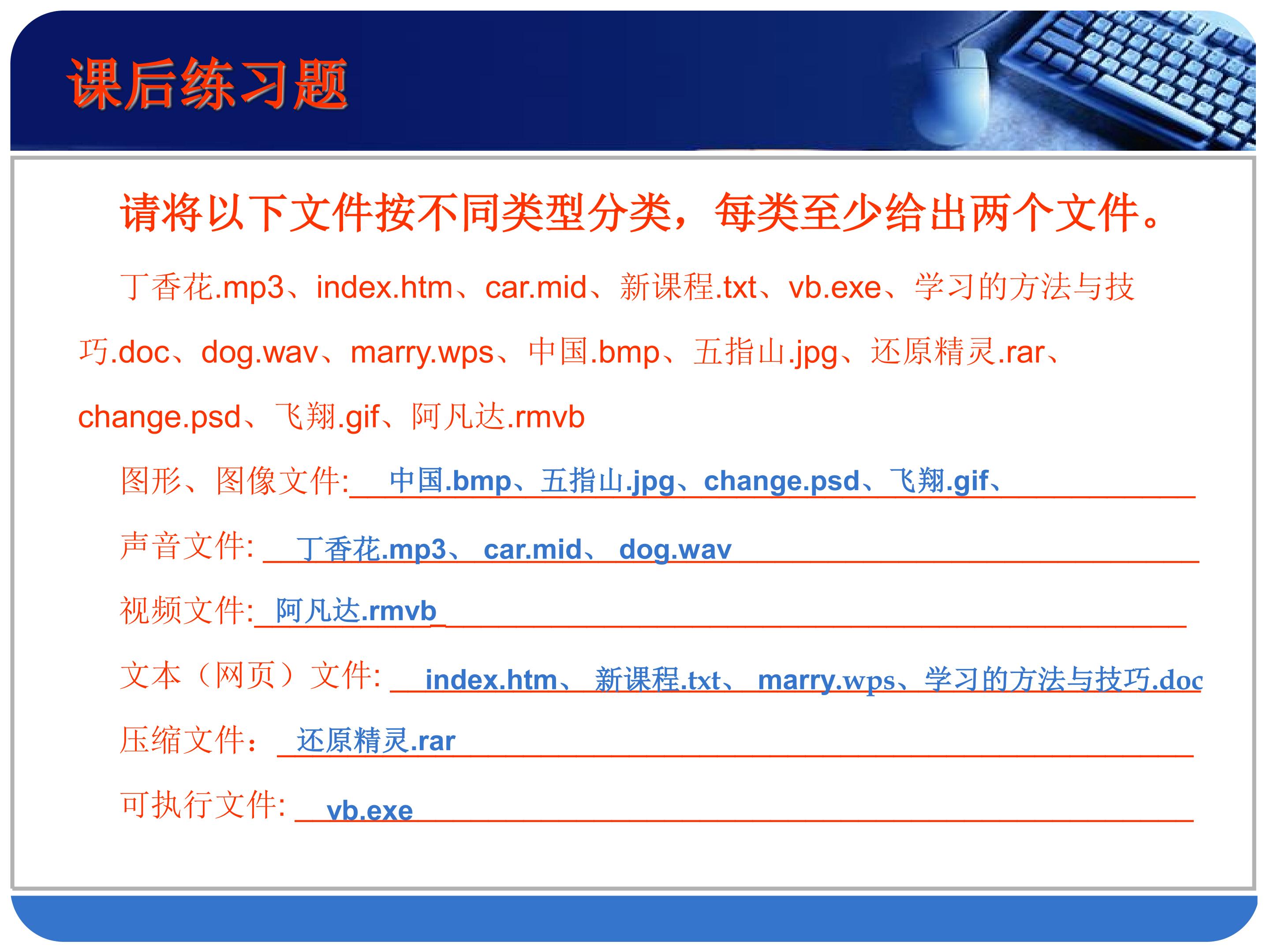 课后练习题

请将以下文件按不同类型分类，每类至少给出两个文件。

丁香花.mp3、index.htm、car.mid、新课程.txt、vb.exe、学习的方法与技巧.doc、dog.wav、marry.wps、中国.bmp、五指山.jpg、还原精灵.rar、change.psd、飞翔.gif、阿凡达.rmvb

图形、图像文件: 中国.bmp、五指山.jpg、change.psd、飞翔.gif、

声音文件: 丁香花.mp3、 car.mid、 dog.wav

视频文件: 阿凡达.rmvb

文本（网页）文件: index.htm、 新课程.txt、 marry.wps、学习的方法与技巧.doc

压缩文件： 还原精灵.rar

可执行文件: vb.exe